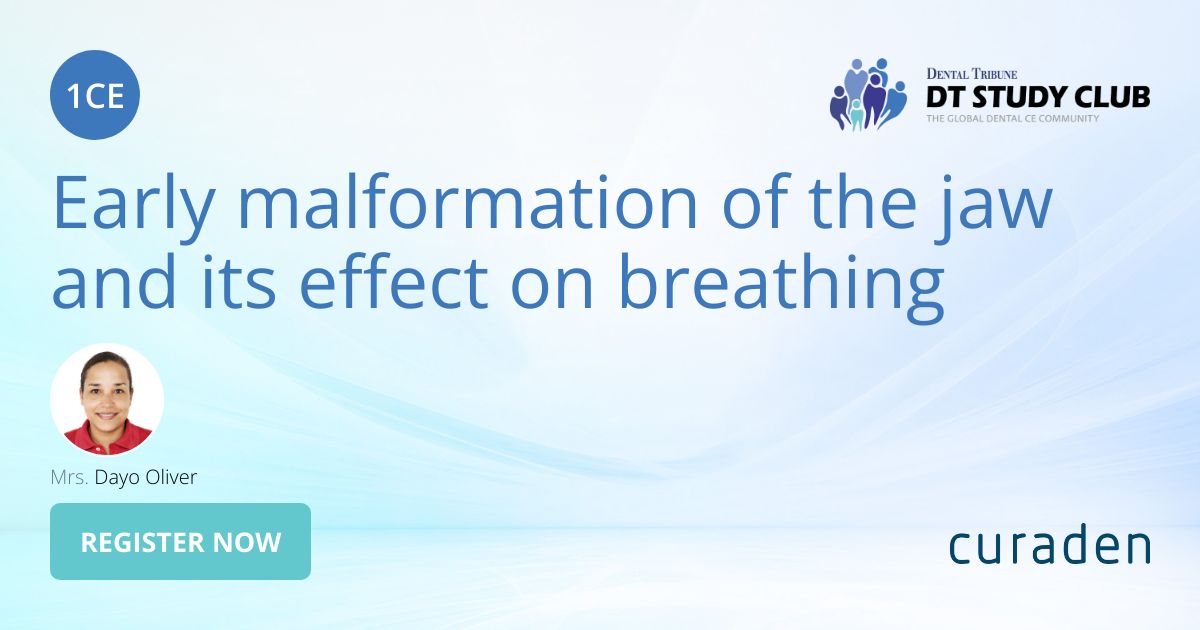 1CE

DENTAL TRIBUNE
DT STUDY CLUB
THE GLOBAL DENTAL CE COMMUNITY

Early malformation of the jaw and its effect on breathing

Mrs. Dayo Oliver

REGISTER NOW

curaden